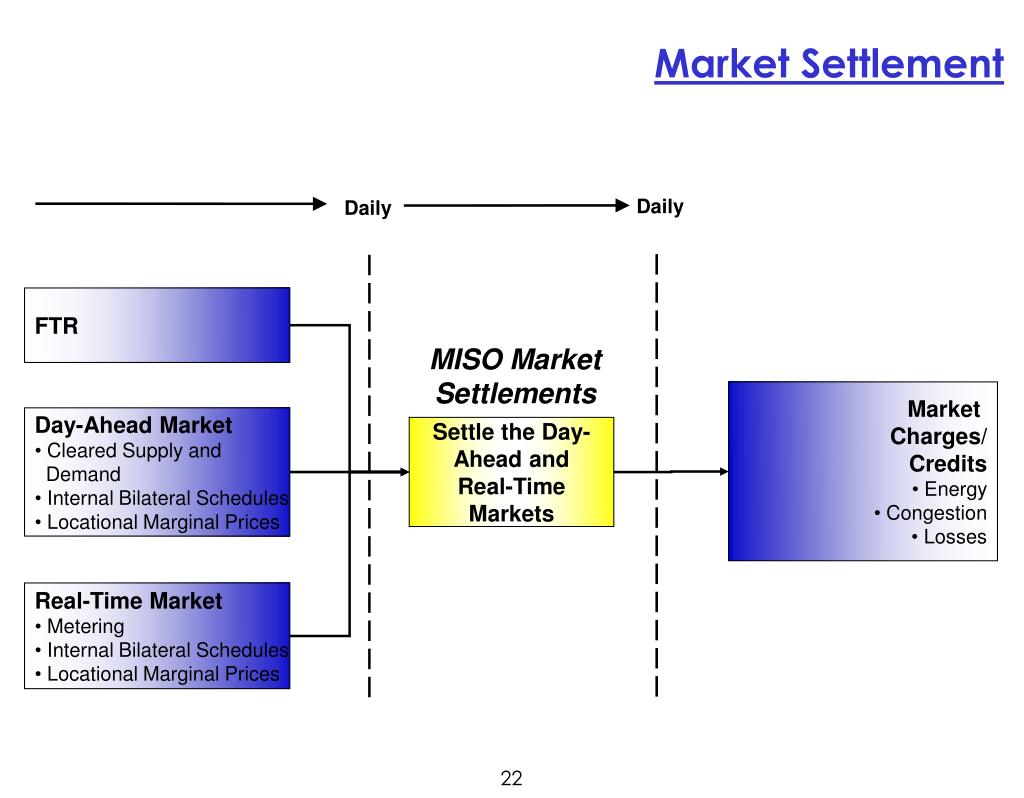 Market Settlement

Daily

Daily

FTR

Day-Ahead Market
• Cleared Supply and Demand
• Internal Bilateral Schedules
• Locational Marginal Prices

Real-Time Market
• Metering
• Internal Bilateral Schedules
• Locational Marginal Prices

MISO Market Settlements

Settle the Day-Ahead and Real-Time Markets

Market Charges/ Credits
• Energy
• Congestion
• Losses

22